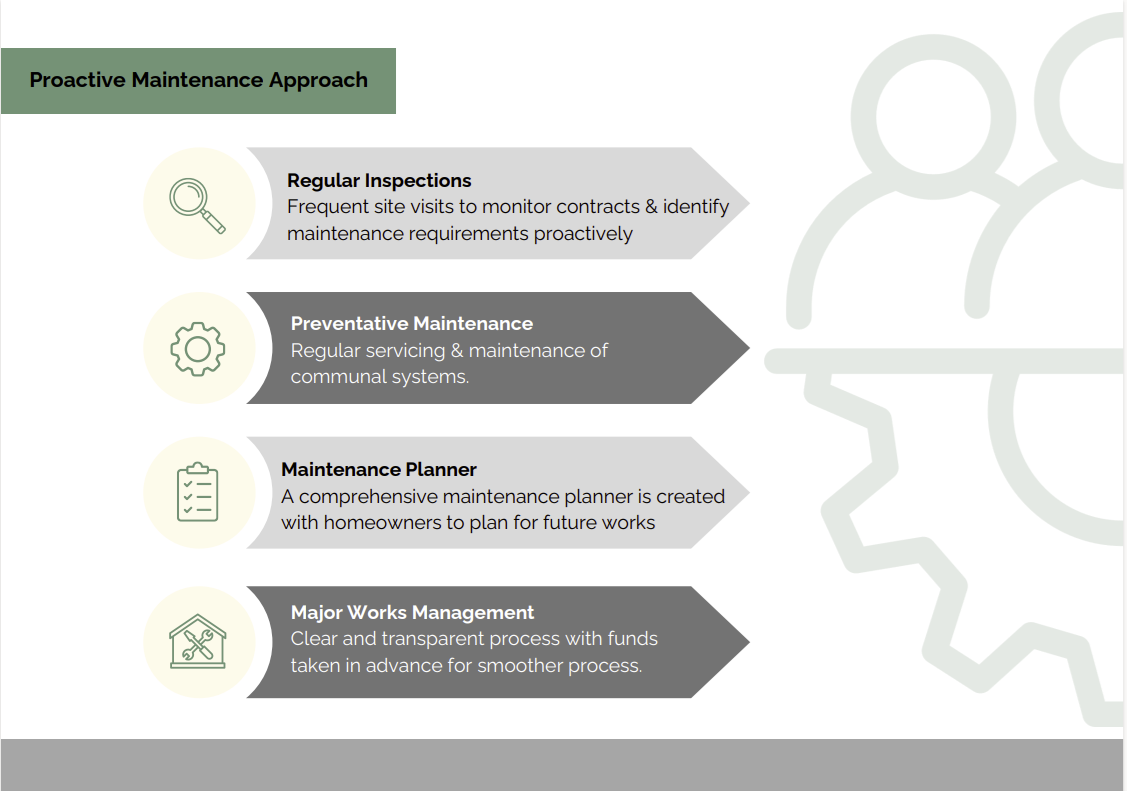 Proactive Maintenance Approach

Regular Inspections
Frequent site visits to monitor contracts & identify maintenance requirements proactively

Preventative Maintenance
Regular servicing & maintenance of communal systems.

Maintenance Planner
A comprehensive maintenance planner is created with homeowners to plan for future works

Major Works Management
Clear and transparent process with funds taken in advance for smoother process.